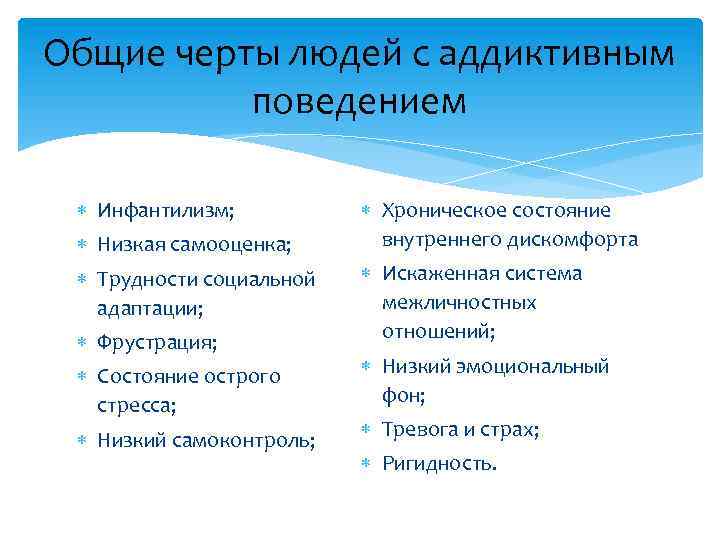 Общие черты людей с аддиктивным поведением

* Инфантилизм;
* Низкая самооценка;
* Трудности социальной адаптации;
* Фрустрация;
* Состояние острого стресса;
* Низкий самоконтроль;

* Хроническое состояние внутреннего дискомфорта
* Искаженная система межличностных отношений;
* Низкий эмоциональный фон;
* Тревога и страх;
* Ригидность.